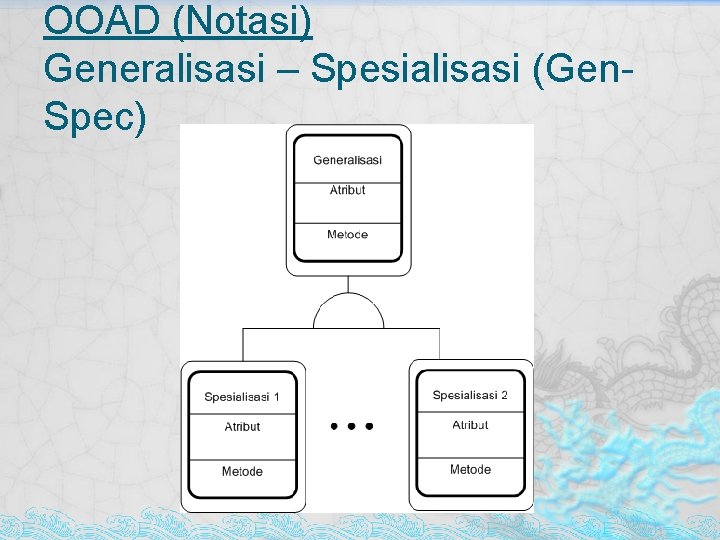 OOAD (Notasi)
Generalisasi – Spesialisasi (Gen-Spec)

Generalisasi
Atribut
Metode

Spesialisasi 1
Atribut
Metode

• • •

Spesialisasi 2
Atribut
Metode